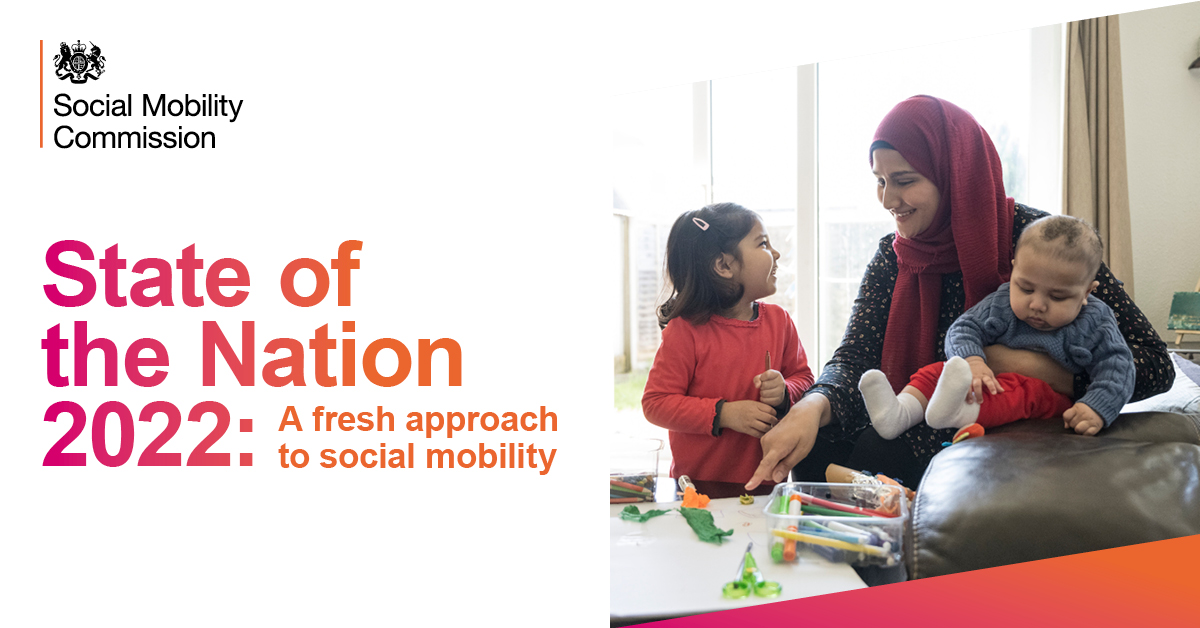 Social Mobility Commission

State of the Nation 2022: A fresh approach to social mobility